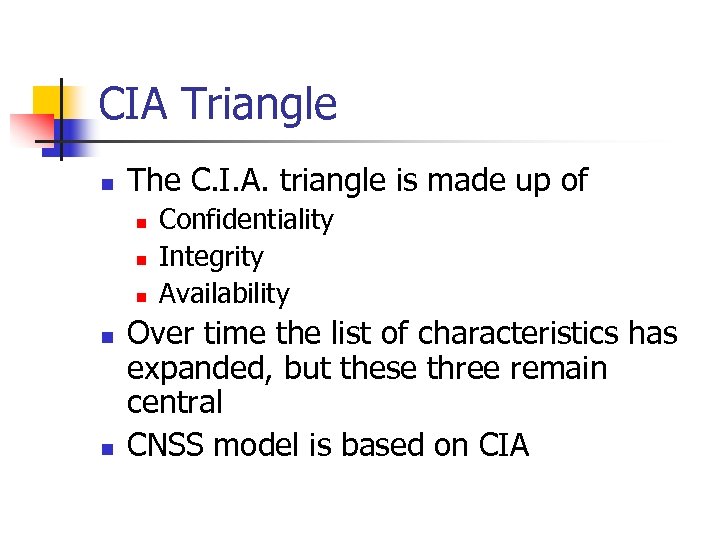 CIA Triangle

- The C.I.A. triangle is made up of
  - Confidentiality
  - Integrity
  - Availability
- Over time the list of characteristics has expanded, but these three remain central
- CNSS model is based on CIA